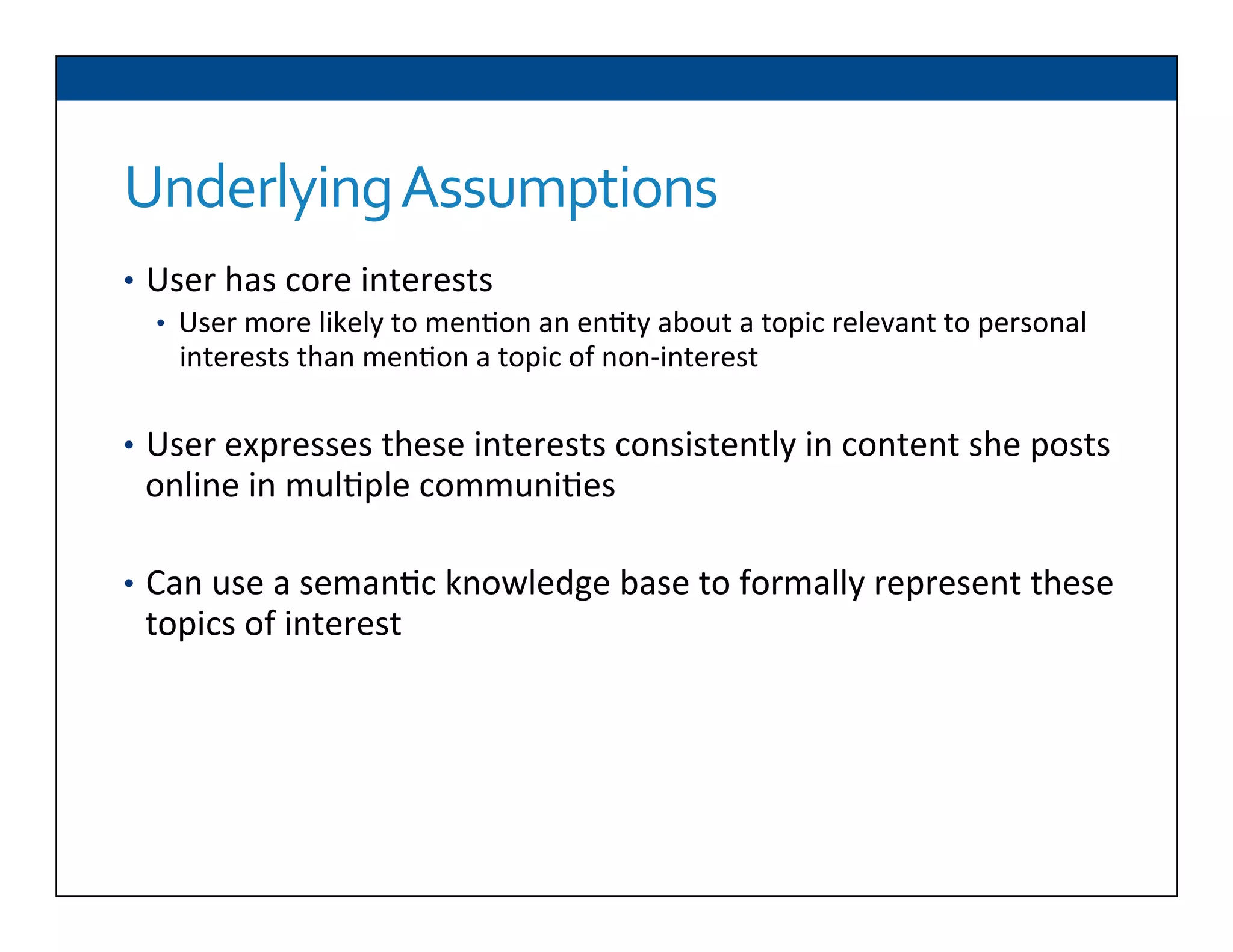 Underlying Assumptions

• User has core interests
  • User more likely to mention an entity about a topic relevant to personal interests than mention a topic of non-interest

• User expresses these interests consistently in content she posts online in multiple communities

• Can use a semantic knowledge base to formally represent these topics of interest